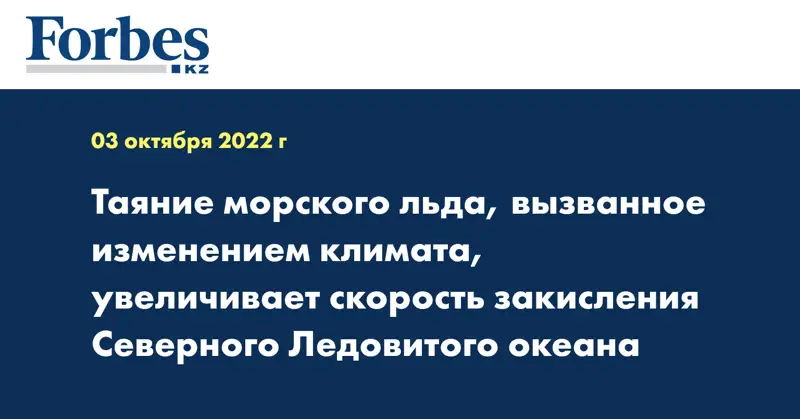 Forbes
KZ

03 октября 2022 г

Таяние морского льда, вызванное изменением климата, увеличивает скорость закисления Северного Ледовитого океана